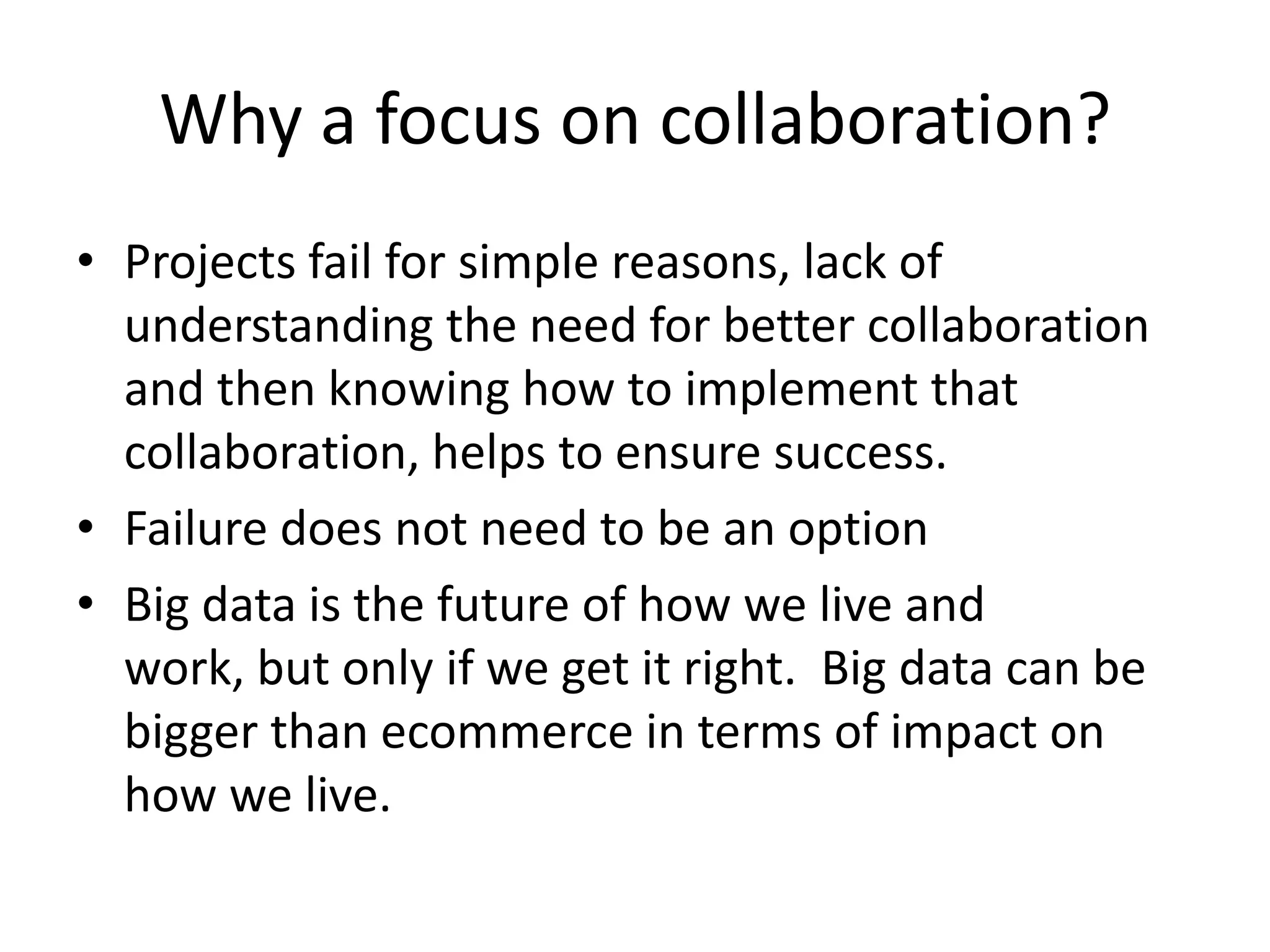 Why a focus on collaboration?

• Projects fail for simple reasons, lack of understanding the need for better collaboration and then knowing how to implement that collaboration, helps to ensure success.
• Failure does not need to be an option
• Big data is the future of how we live and work, but only if we get it right. Big data can be bigger than ecommerce in terms of impact on how we live.